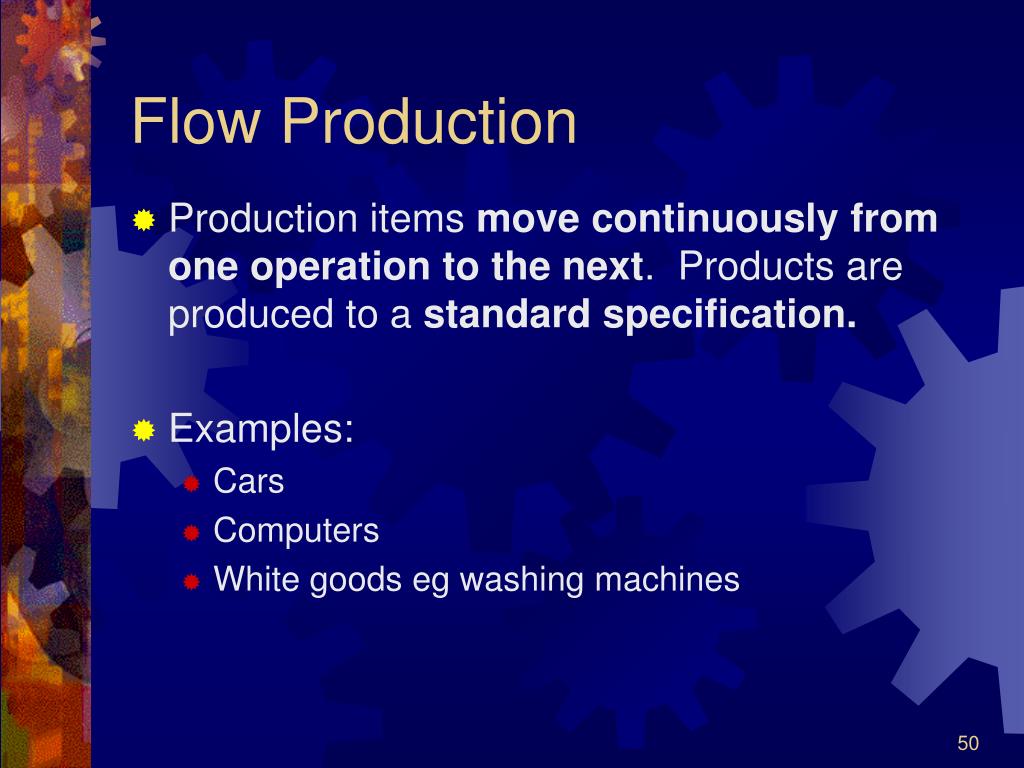 Flow Production

Production items move continuously from one operation to the next. Products are produced to a standard specification.

Examples:
Cars
Computers
White goods eg washing machines

50